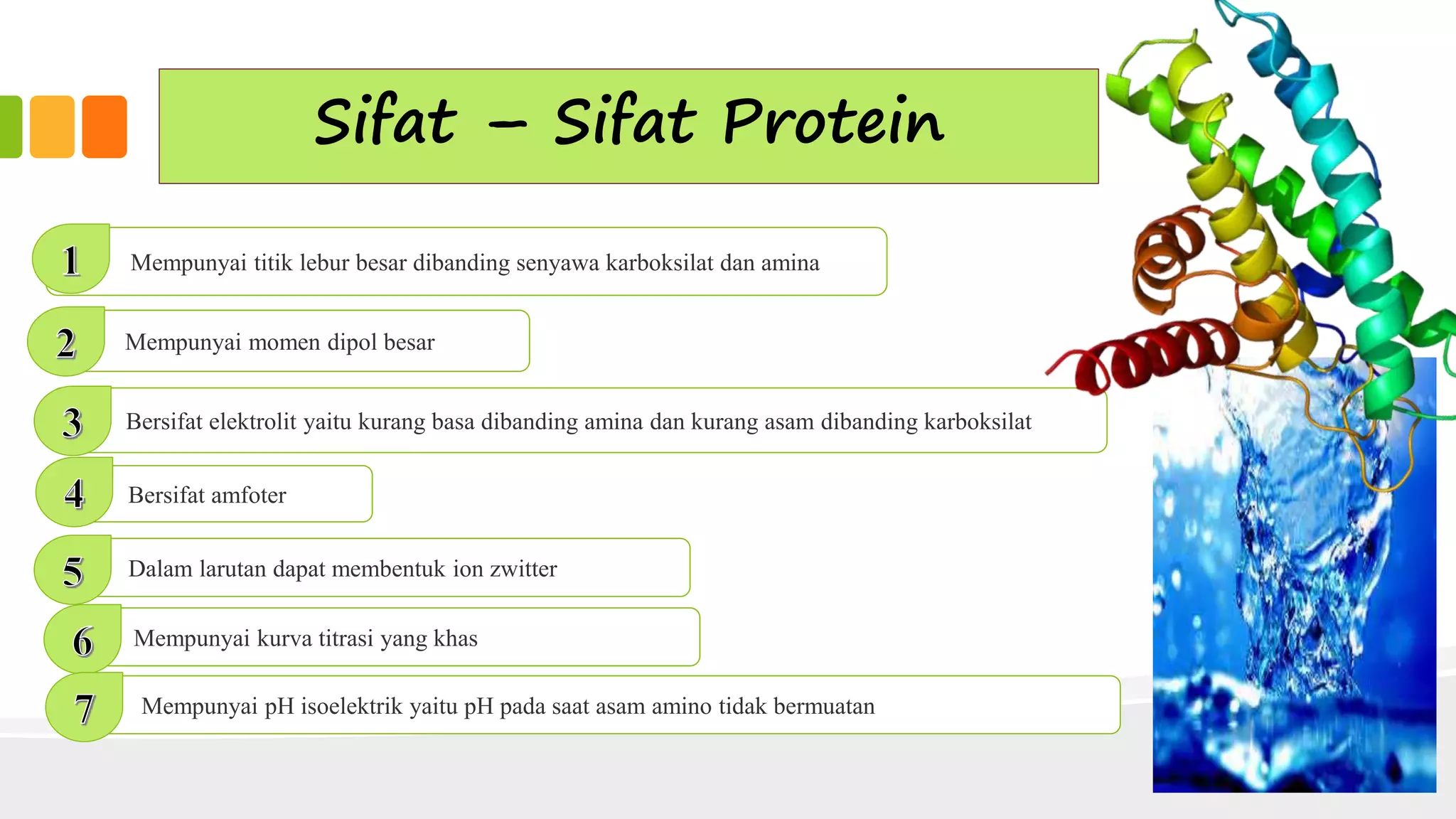 Sifat – Sifat Protein

1 Mempunyai titik lebur besar dibanding senyawa karboksilat dan amina

2 Mempunyai momen dipol besar

3 Bersifat elektrolit yaitu kurang basa dibanding amina dan kurang asam dibanding karboksilat

4 Bersifat amfoter

5 Dalam larutan dapat membentuk ion zwitter

6 Mempunyai kurva titrasi yang khas

7 Mempunyai pH isoelektrik yaitu pH pada saat asam amino tidak bermuatan